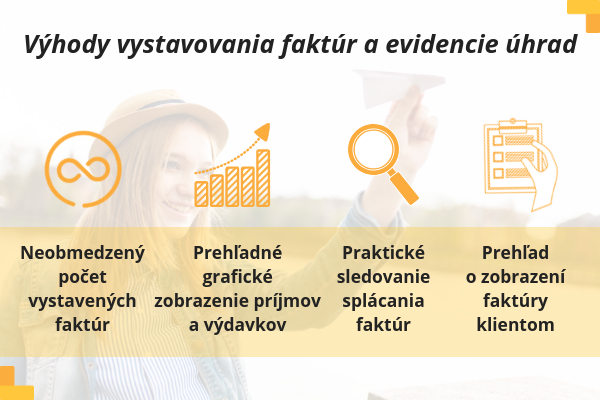 Výhody vystavovania faktúr a evidencie úhrad

Neobmedzený počet vystavených faktúr

Prehľadné grafické zobrazenie príjmov a výdavkov

Praktické sledovanie splácania faktúr

Prehľad o zobrazení faktúry klientom